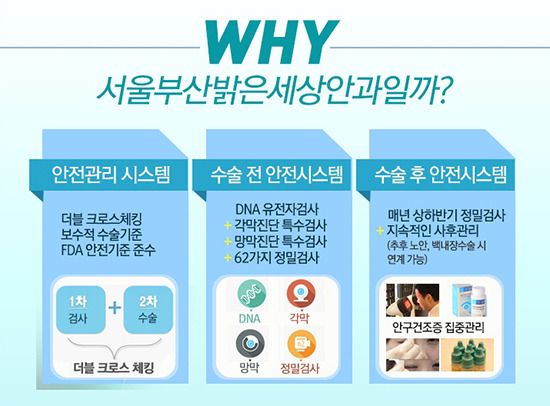 WHY
서울부산밝은세상안과일까?

안전관리 시스템

더블 크로스체킹
보수적 수술기준
FDA 안전기준 준수

1차 검사 + 2차 수술

더블 크로스 체킹

수술 전 안전시스템

DNA 유전자검사
+ 각막진단 특수검사
+ 망막진단 특수검사
+ 62가지 정밀검사

DNA
각막
망막
정밀검사

수술 후 안전시스템

매년 상하반기 정밀검사
+ 지속적인 사후관리
(추후 노안, 백내장수술 시 연계 가능)

안구건조증 집중관리